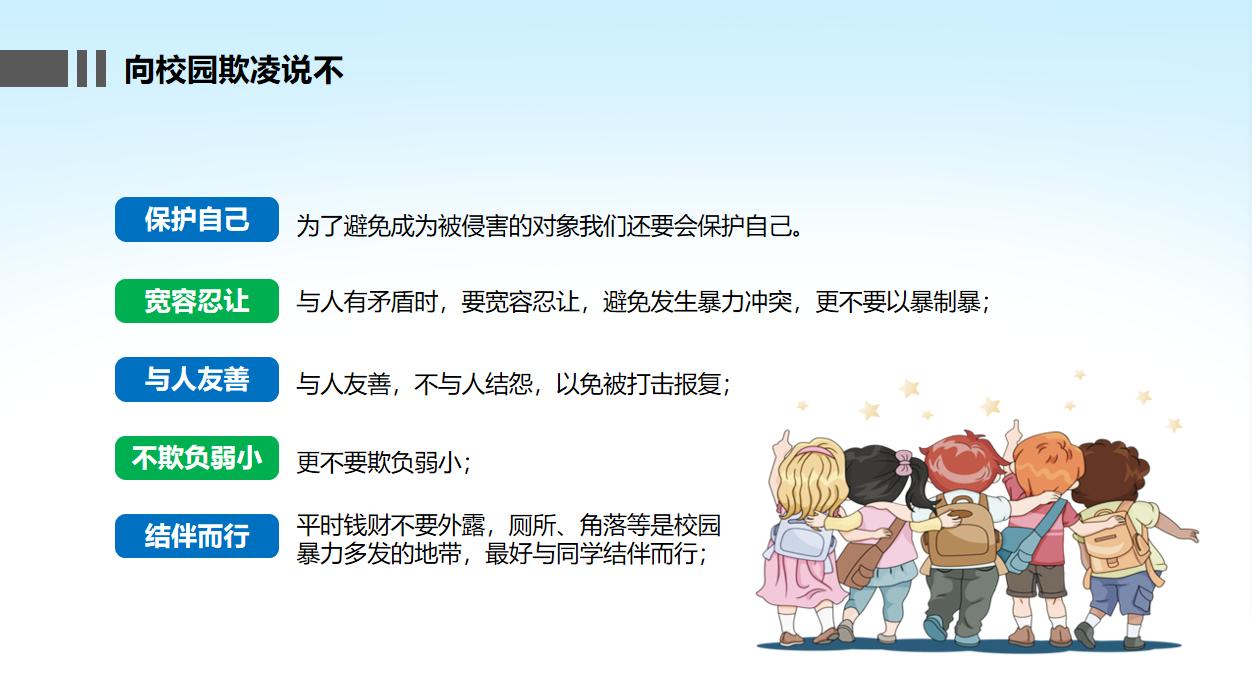 向校园欺凌说不

保护自己
为了避免成为被侵害的对象我们还要会保护自己。

宽容忍让
与人有矛盾时，要宽容忍让，避免发生暴力冲突，更不要以暴制暴；

与人友善
与人友善，不与人结怨，以免被打击报复；

不欺负弱小
更不要欺负弱小；

结伴而行
平时钱财不要外露，厕所、角落等是校园暴力多发的地带，最好与同学结伴而行；